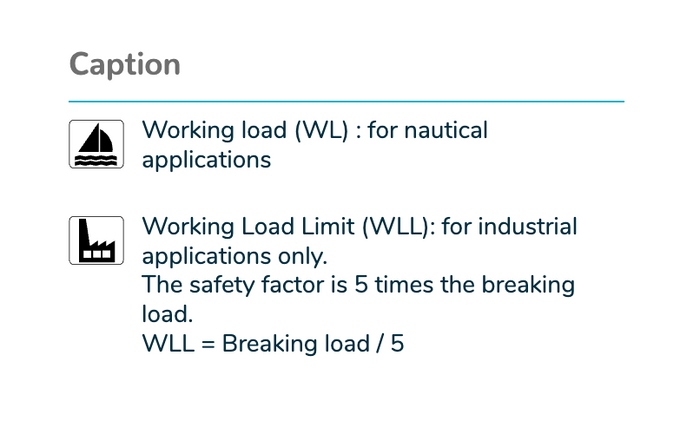 Caption

Working load (WL) : for nautical applications

Working Load Limit (WLL): for industrial applications only.
The safety factor is 5 times the breaking load.
WLL = Breaking load / 5